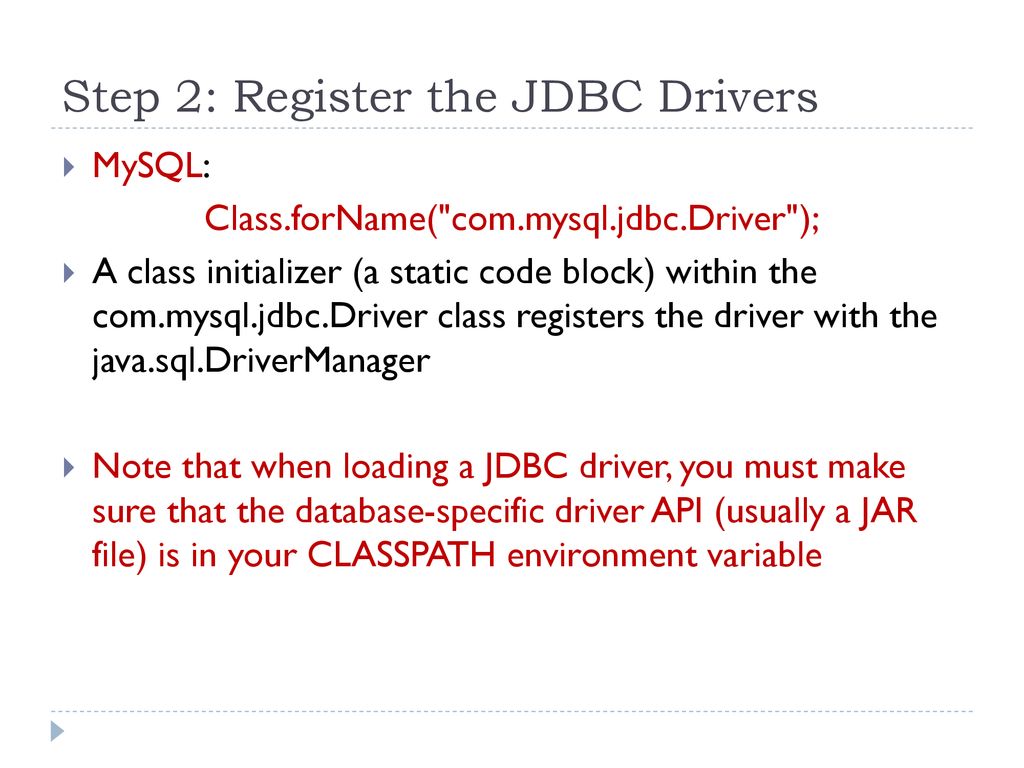 Step 2: Register the JDBC Drivers

MySQL:

Class.forName("com.mysql.jdbc.Driver");

A class initializer (a static code block) within the com.mysql.jdbc.Driver class registers the driver with the java.sql.DriverManager

Note that when loading a JDBC driver, you must make sure that the database-specific driver API (usually a JAR file) is in your CLASSPATH environment variable